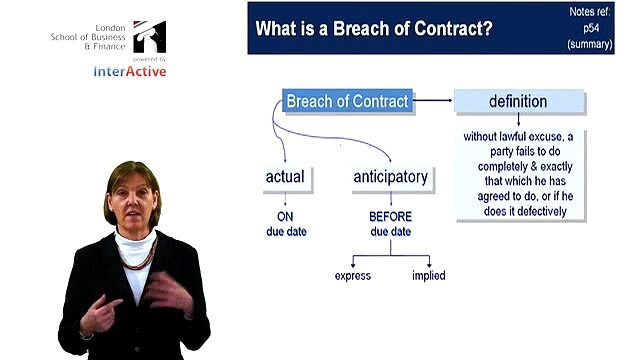 London School of Business & Finance
powered by
InterActive

What is a Breach of Contract?

Notes ref: p54 (summary)

Breach of Contract

definition

without lawful excuse, a party fails to do completely & exactly that which he has agreed to do, or if he does it defectively

actual

ON due date

anticipatory

BEFORE due date

express

implied